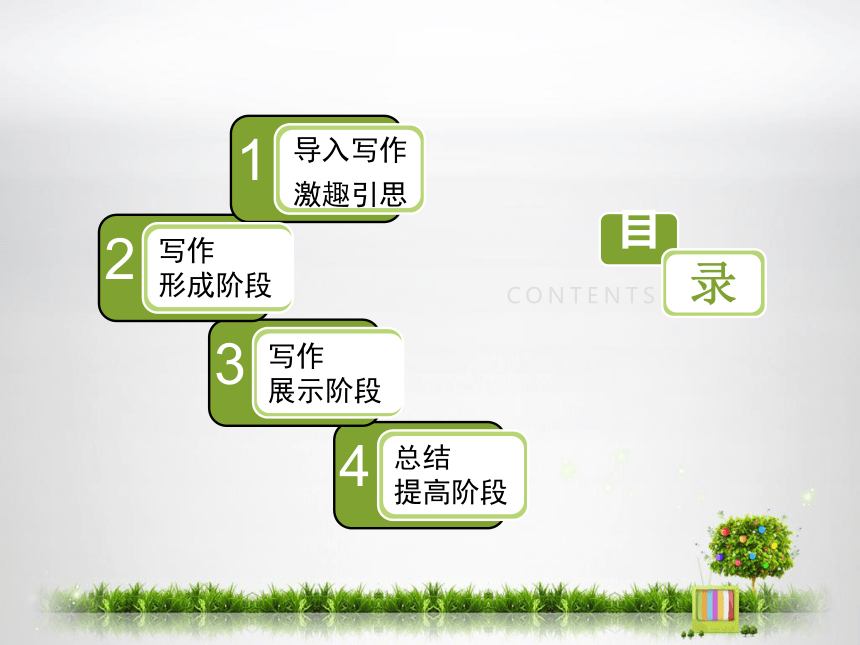 1
导入写作
激趣引思

2
写作
形成阶段

3
写作
展示阶段

4
总结
提高阶段

目
录
CONTENTS